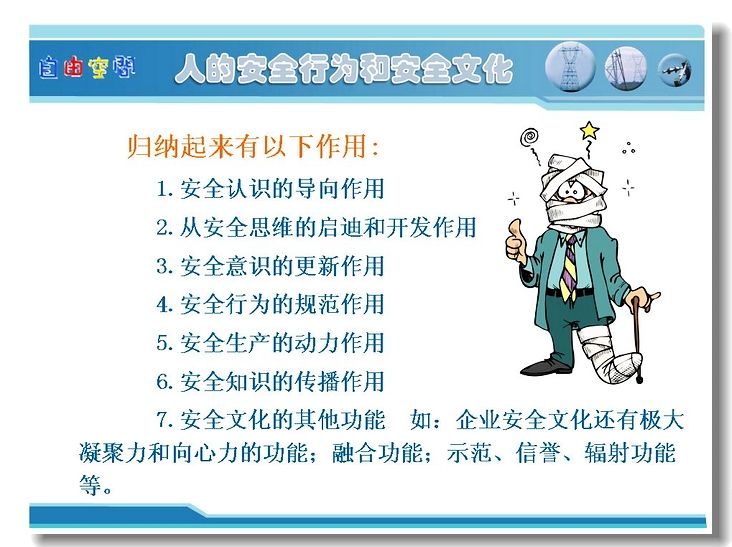 自由空间 人的安全行为和安全文化

归纳起来有以下作用：

1. 安全认识的导向作用

2. 从安全思维的启迪和开发作用

3. 安全意识的更新作用

4. 安全行为的规范作用

5. 安全生产的动力作用

6. 安全知识的传播作用

7. 安全文化的其他功能　如：企业安全文化还有极大凝聚力和向心力的功能；融合功能；示范、信誉、辐射功能等。